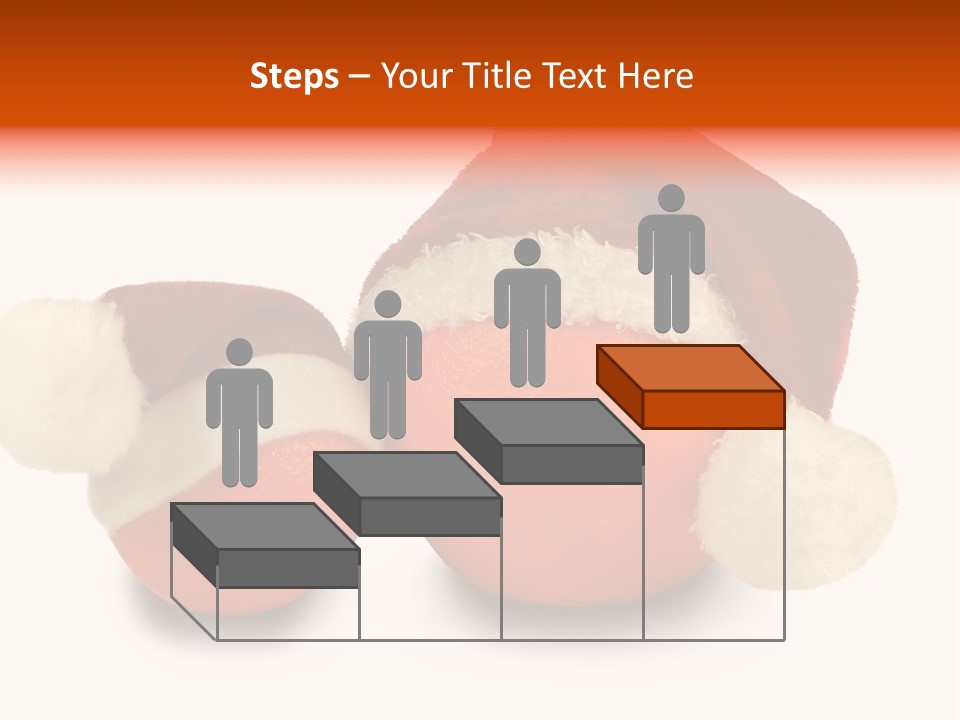 Steps – Your Title Text Here